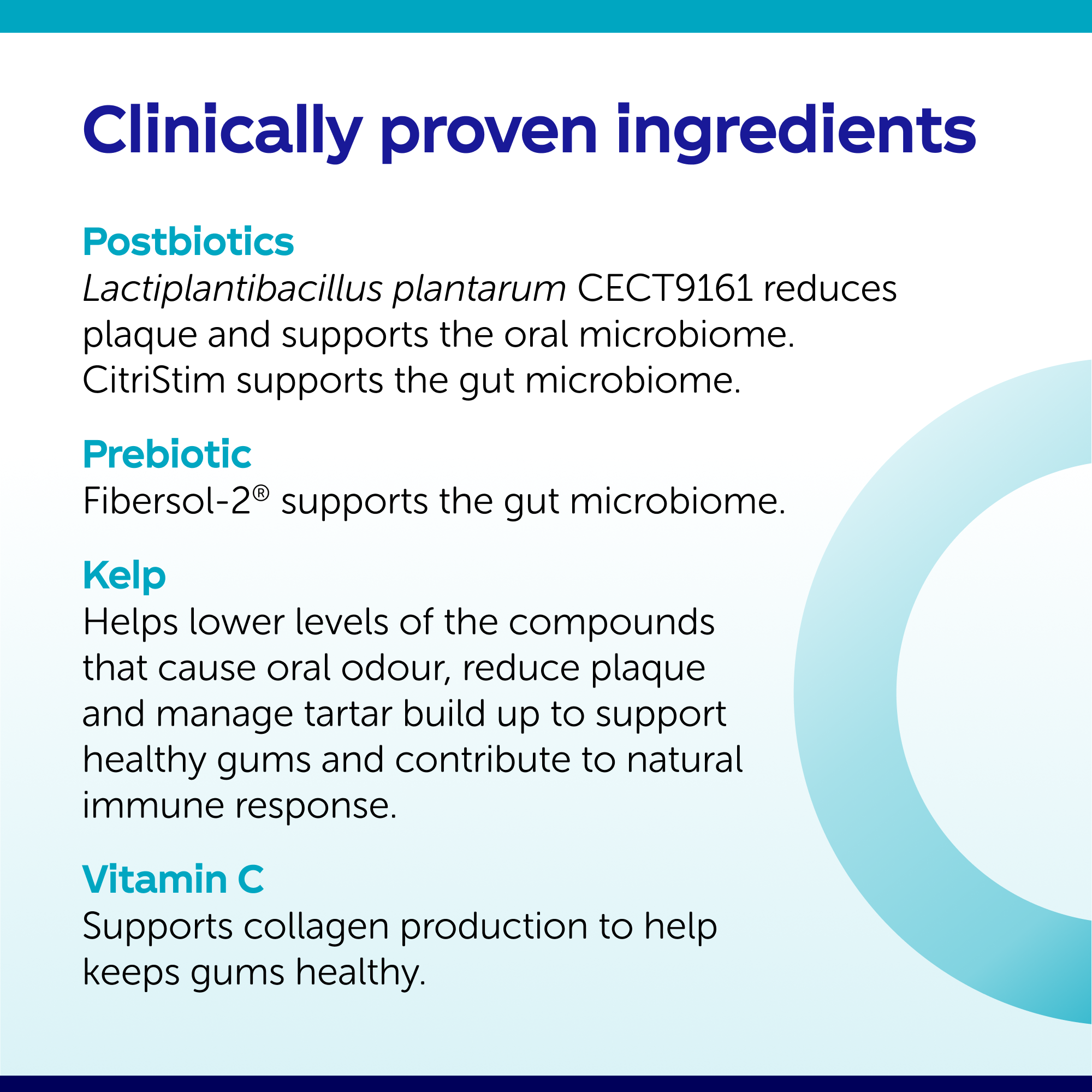 Clinically proven ingredients

Postbiotics
Lactiplantibacillus plantarum CECT9161 reduces plaque and supports the oral microbiome. CitriStim supports the gut microbiome.

Prebiotic
Fibersol-2® supports the gut microbiome.

Kelp
Helps lower levels of the compounds that cause oral odour, reduce plaque and manage tartar build up to support healthy gums and contribute to natural immune response.

Vitamin C
Supports collagen production to help keeps gums healthy.